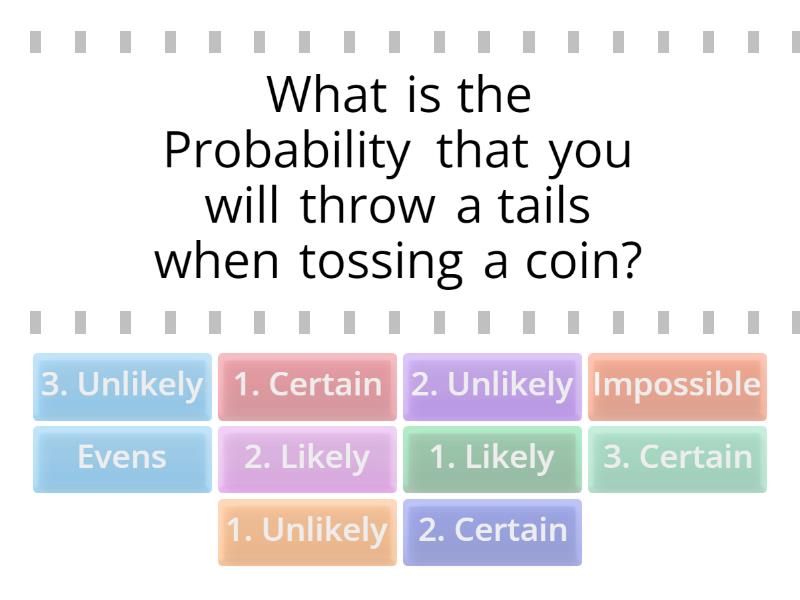 What is the Probability that you will throw a tails when tossing a coin?

3. Unlikely
1. Certain
2. Unlikely
Impossible
Evens
2. Likely
1. Likely
3. Certain
1. Unlikely
2. Certain